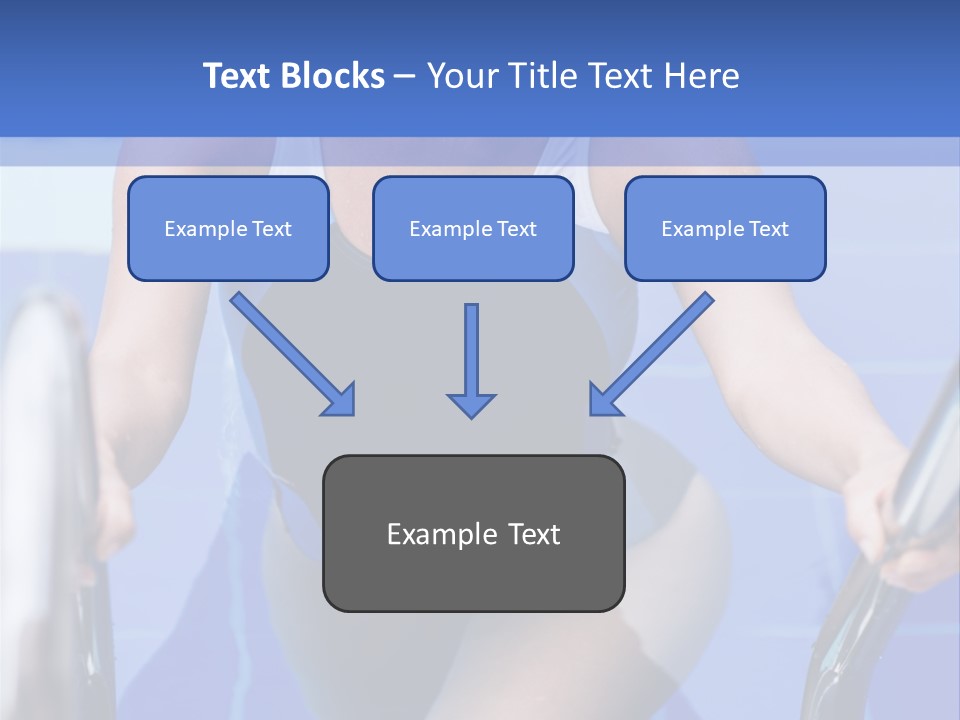 Text Blocks – Your Title Text Here

Example Text

Example Text

Example Text

Example Text